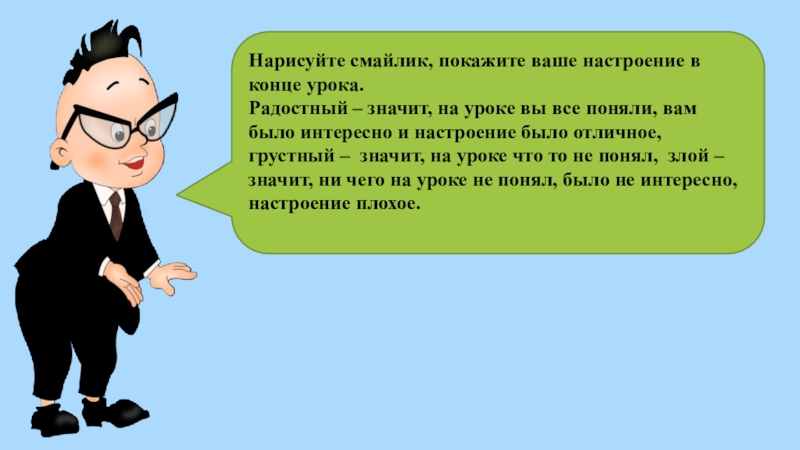 Нарисуйте смайлик, покажите ваше настроение в конце урока.
Радостный – значит, на уроке вы все поняли, вам было интересно и настроение было отличное, грустный – значит, на уроке что то не понял, злой – значит, ни чего на уроке не понял, было не интересно, настроение плохое.